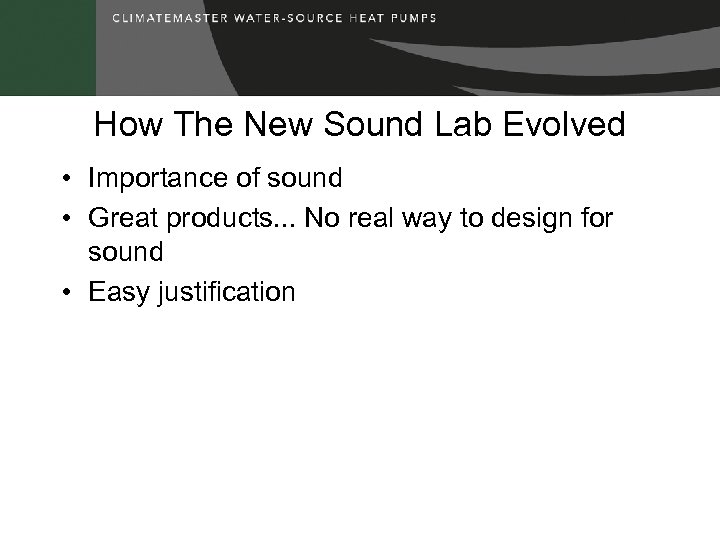 CLIMATEMASTER WATER-SOURCE HEAT PUMPS

How The New Sound Lab Evolved

• Importance of sound
• Great products... No real way to design for sound
• Easy justification